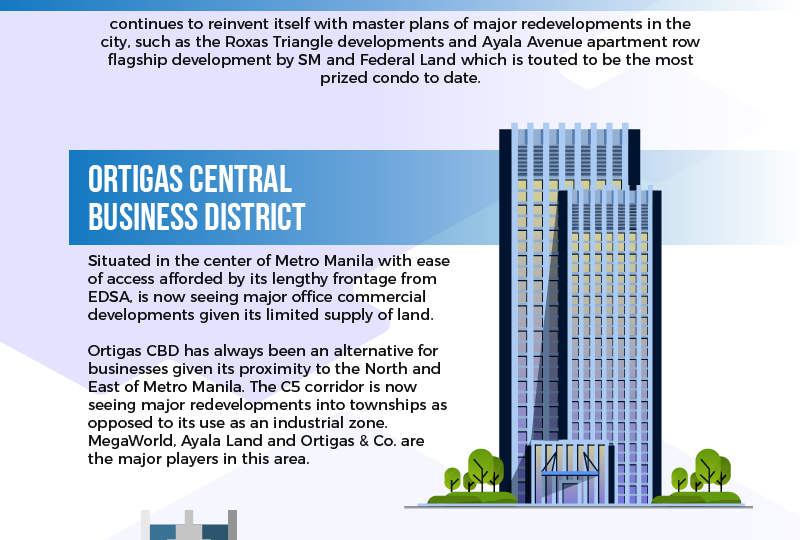 continues to reinvent itself with master plans of major redevelopments in the city, such as the Roxas Triangle developments and Ayala Avenue apartment row flagship development by SM and Federal Land which is touted to be the most prized condo to date.

ORTIGAS CENTRAL BUSINESS DISTRICT

Situated in the center of Metro Manila with ease of access afforded by its lengthy frontage from EDSA, is now seeing major office commercial developments given its limited supply of land.

Ortigas CBD has always been an alternative for businesses given its proximity to the North and East of Metro Manila. The C5 corridor is now seeing major redevelopments into townships as opposed to its use as an industrial zone. MegaWorld, Ayala Land and Ortigas & Co. are the major players in this area.